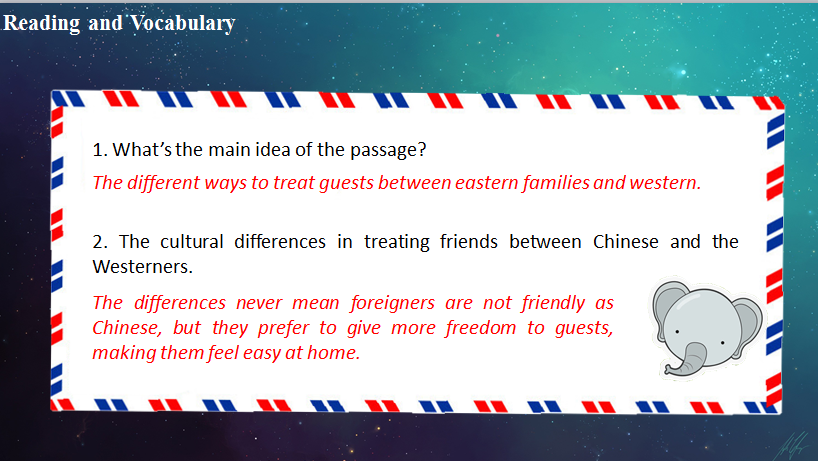 Reading and Vocabulary

1. What's the main idea of the passage?

The different ways to treat guests between eastern families and western.

2. The cultural differences in treating friends between Chinese and the Westerners.

The differences never mean foreigners are not friendly as Chinese, but they prefer to give more freedom to guests, making them feel easy at home.